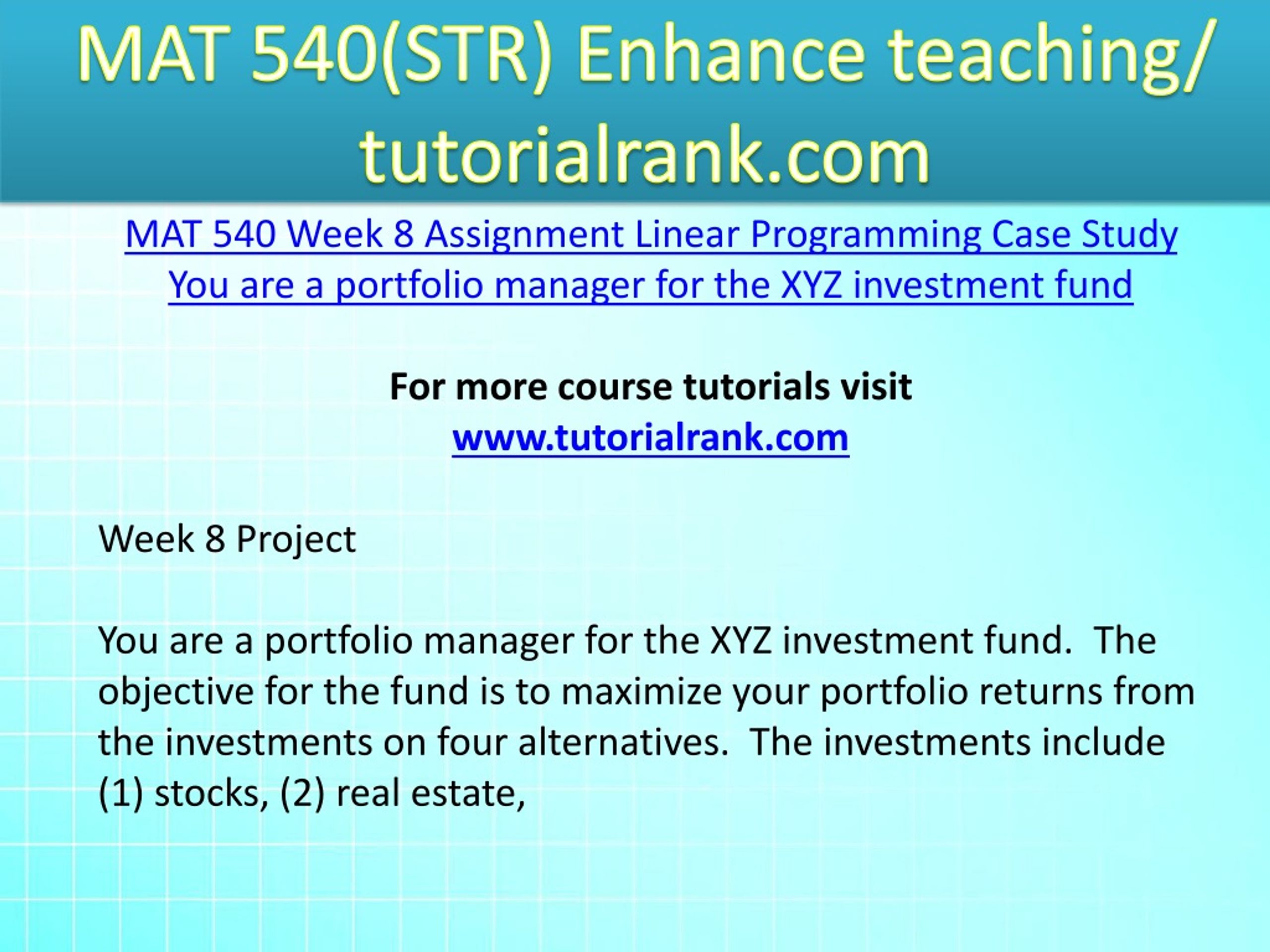 MAT 540(STR) Enhance teaching/ tutorialrank.com

MAT 540 Week 8 Assignment Linear Programming Case Study You are a portfolio manager for the XYZ investment fund

For more course tutorials visit
www.tutorialrank.com

Week 8 Project

You are a portfolio manager for the XYZ investment fund. The objective for the fund is to maximize your portfolio returns from the investments on four alternatives. The investments include (1) stocks, (2) real estate,